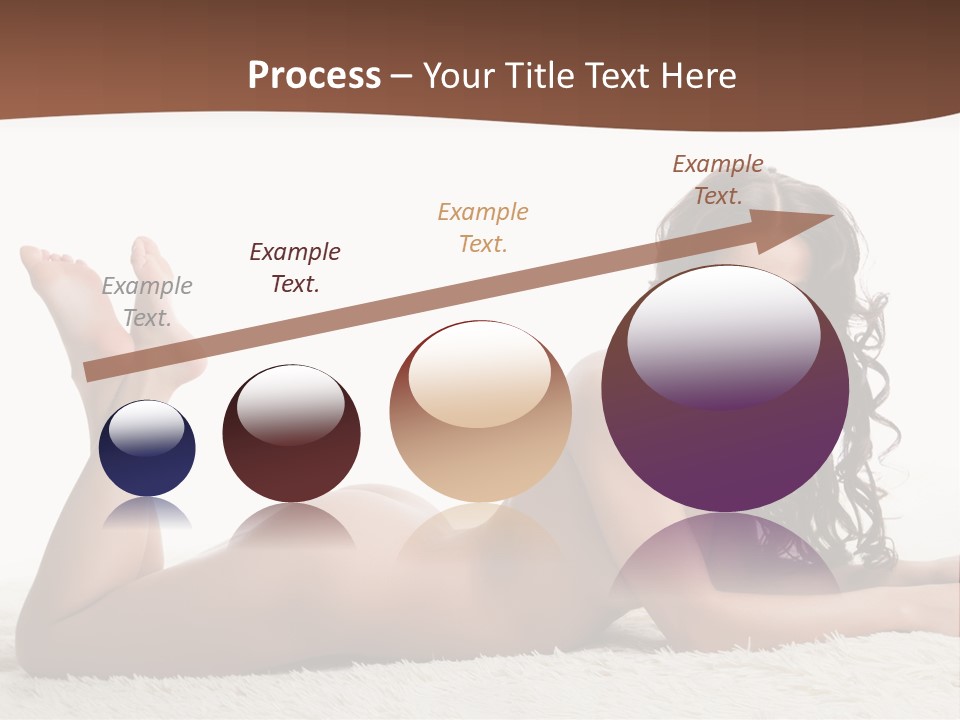 Process – Your Title Text Here

Example Text.

Example Text.

Example Text.

Example Text.